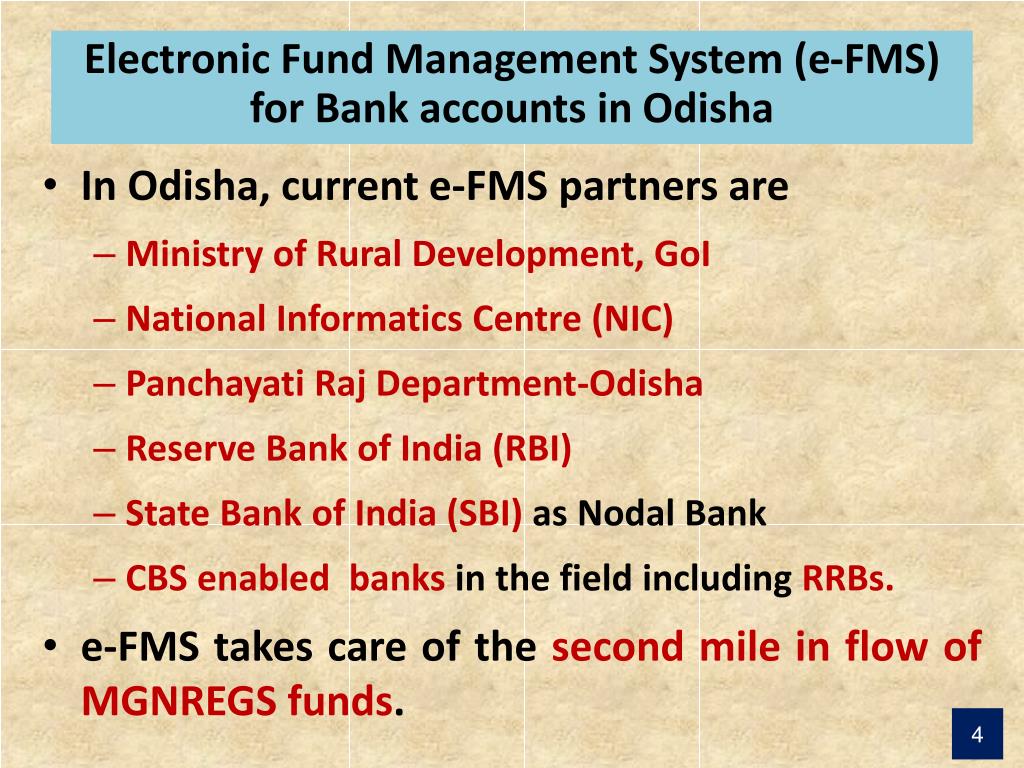 Electronic Fund Management System (e-FMS) for Bank accounts in Odisha

• In Odisha, current e-FMS partners are

– Ministry of Rural Development, GoI

– National Informatics Centre (NIC)

– Panchayati Raj Department-Odisha

– Reserve Bank of India (RBI)

– State Bank of India (SBI) as Nodal Bank

– CBS enabled banks in the field including RRBs.

• e-FMS takes care of the second mile in flow of MGNREGS funds.

4